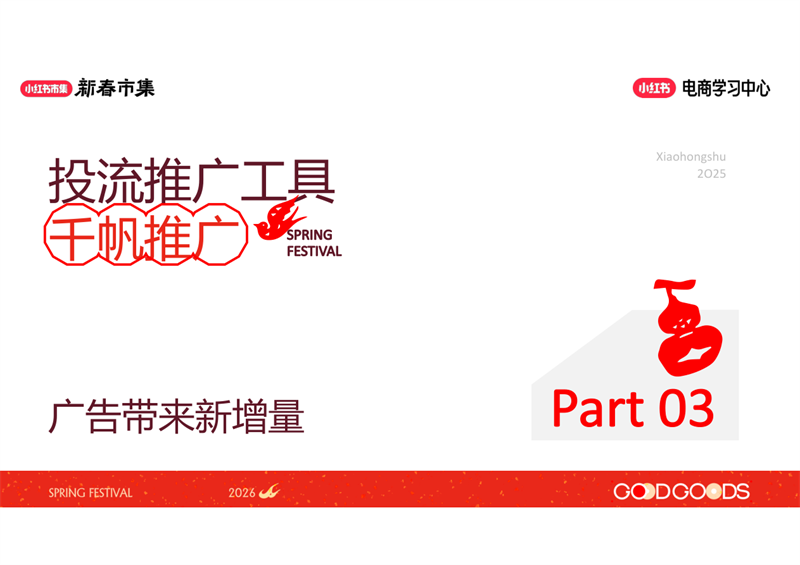 小红书市集 新春市集

小红书 电商学习中心

Xiaohongshu
2025

投流推广工具
千帆推广
SPRING FESTIVAL

广告带来新增量

Part 03

SPRING FESTIVAL 2026

GOODGOODS